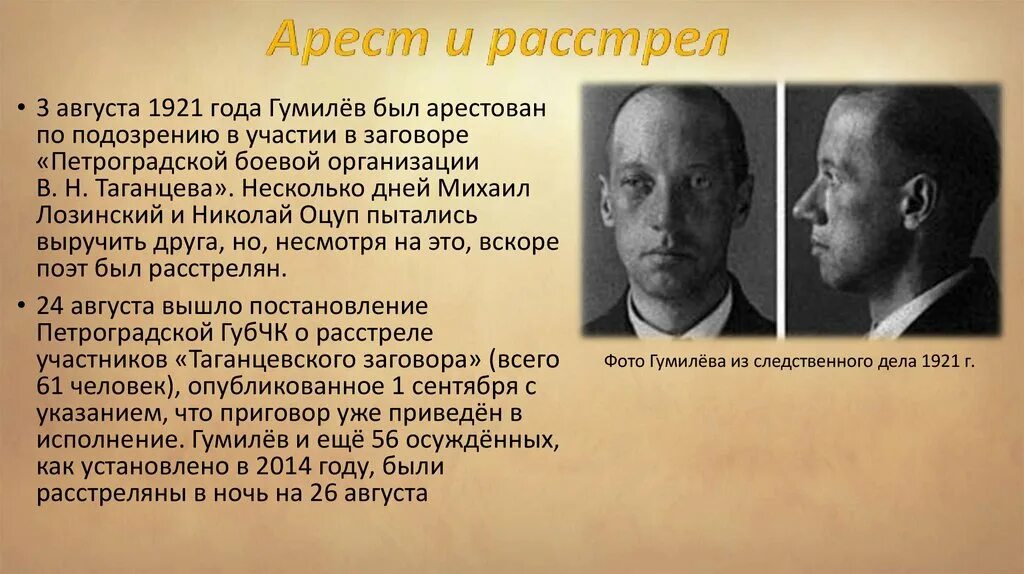 Арест и расстрел

• 3 августа 1921 года Гумилёв был арестован по подозрению в участии в заговоре «Петроградской боевой организации В. Н. Таганцева». Несколько дней Михаил Лозинский и Николай Оцуп пытались выручить друга, но, несмотря на это, вскоре поэт был расстрелян.

• 24 августа вышло постановление Петроградской ГубЧК о расстреле участников «Таганцевского заговора» (всего 61 человек), опубликованное 1 сентября с указанием, что приговор уже приведён в исполнение. Гумилёв и ещё 56 осуждённых, как установлено в 2014 году, были расстреляны в ночь на 26 августа

Фото Гумилёва из следственного дела 1921 г.